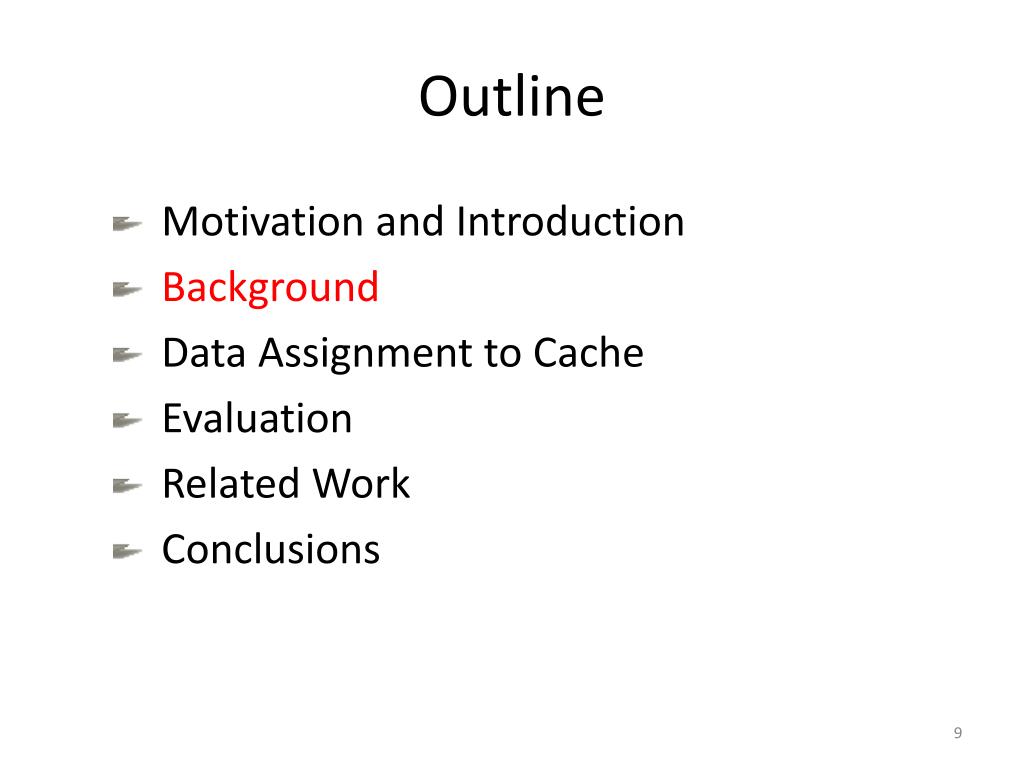 Outline

Motivation and Introduction
Background
Data Assignment to Cache
Evaluation
Related Work
Conclusions

9